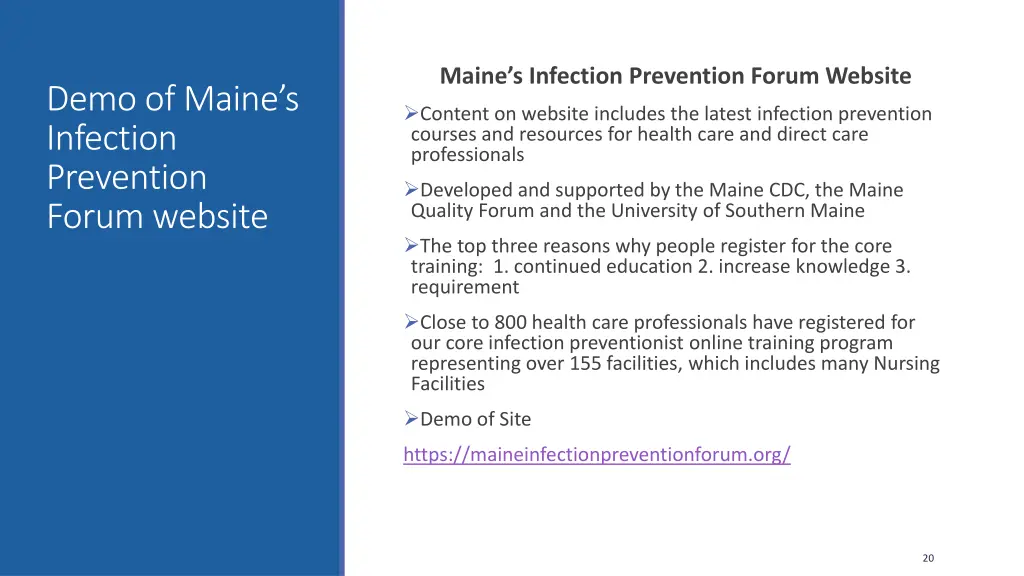 Demo of Maine's Infection Prevention Forum website

Maine's Infection Prevention Forum Website

➢Content on website includes the latest infection prevention courses and resources for health care and direct care professionals

➢Developed and supported by the Maine CDC, the Maine Quality Forum and the University of Southern Maine

➢The top three reasons why people register for the core training: 1. continued education 2. increase knowledge 3. requirement

➢Close to 800 health care professionals have registered for our core infection preventionist online training program representing over 155 facilities, which includes many Nursing Facilities

➢Demo of Site

https://maineinfectionpreventionforum.org/

20